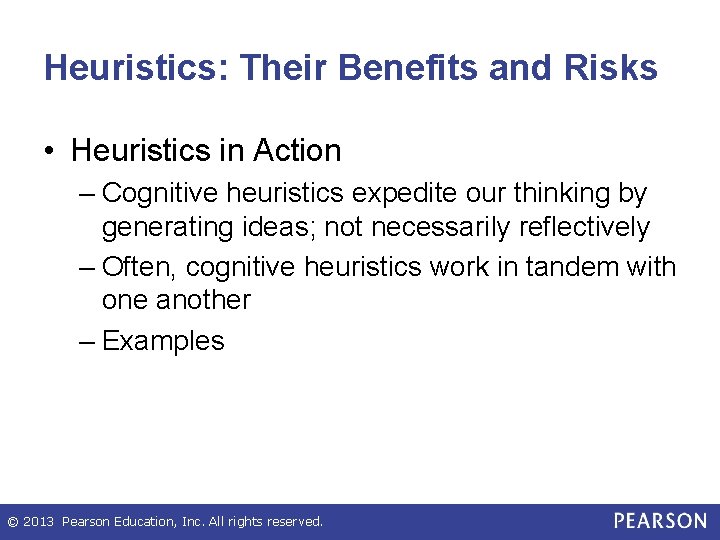 Heuristics: Their Benefits and Risks

• Heuristics in Action
– Cognitive heuristics expedite our thinking by generating ideas; not necessarily reflectively
– Often, cognitive heuristics work in tandem with one another
– Examples

© 2013 Pearson Education, Inc. All rights reserved.

PEARSON